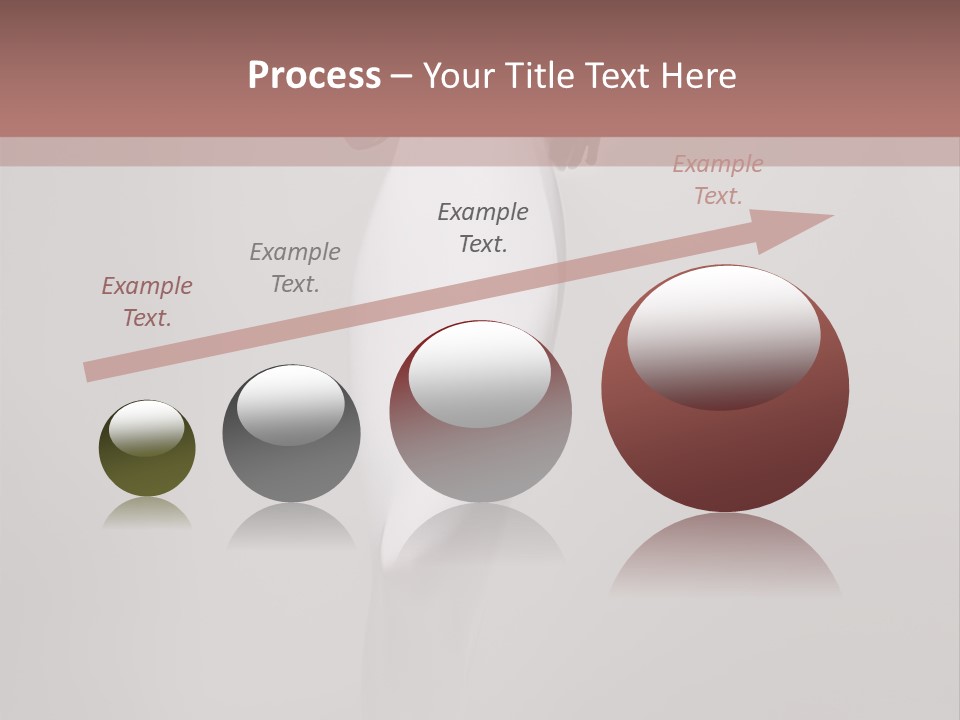 Process – Your Title Text Here

Example Text.

Example Text.

Example Text.

Example Text.